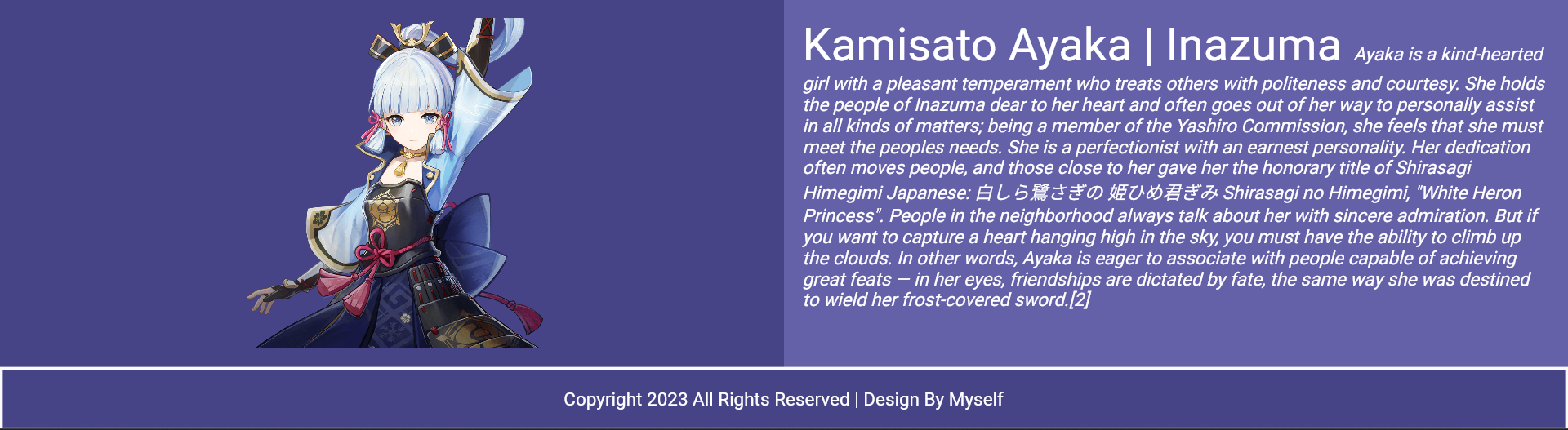 Kamisato Ayaka | Inazuma Ayaka is a kind-hearted girl with a pleasant temperament who treats others with politeness and courtesy. She holds the people of Inazuma dear to her heart and often goes out of her way to personally assist in all kinds of matters; being a member of the Yashiro Commission, she feels that she must meet the peoples needs. She is a perfectionist with an earnest personality. Her dedication often moves people, and those close to her gave her the honorary title of Shirasagi Himegimi Japanese: 白しら鷺さぎの 姫ひめ君ぎみ Shirasagi no Himegimi, "White Heron Princess". People in the neighborhood always talk about her with sincere admiration. But if you want to capture a heart hanging high in the sky, you must have the ability to climb up the clouds. In other words, Ayaka is eager to associate with people capable of achieving great feats — in her eyes, friendships are dictated by fate, the same way she was destined to wield her frost-covered sword.[2]

Copyright 2023 All Rights Reserved | Design By Myself